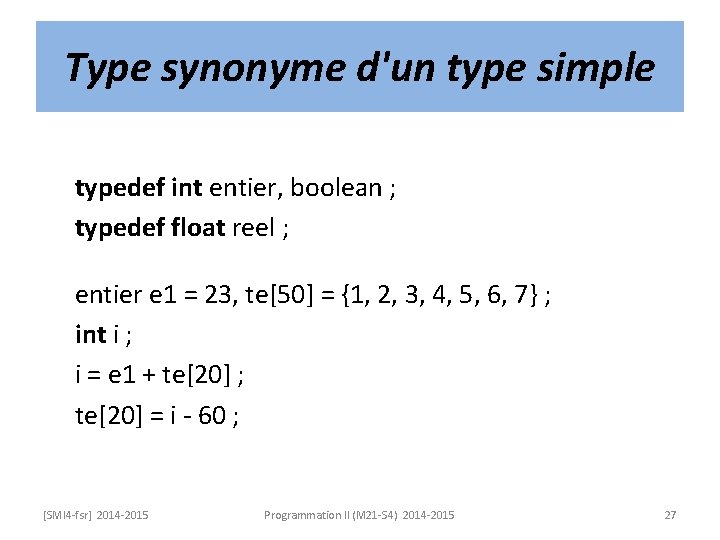 Type synonyme d'un type simple

typedef int entier, boolean ;
typedef float reel ;

entier e1 = 23, te[50] = {1, 2, 3, 4, 5, 6, 7} ;
int i ;
i = e1 + te[20] ;
te[20] = i - 60 ;

[SMI4-fsr] 2014-2015 Programmation II (M21-S4) 2014-2015 27